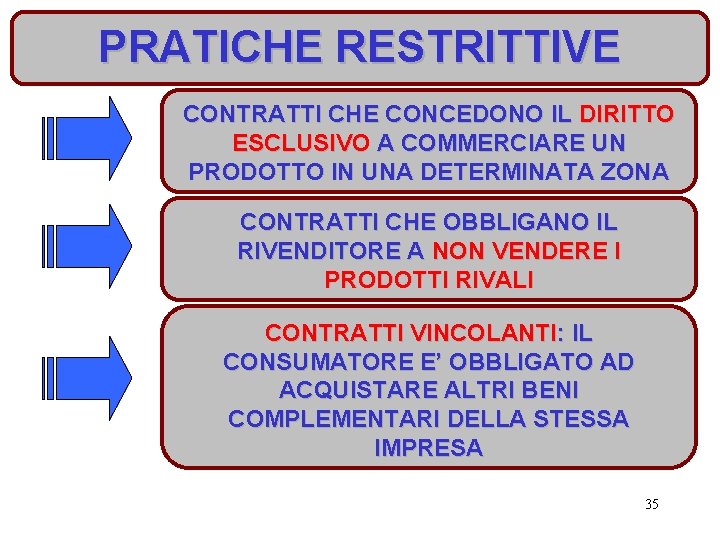 PRATICHE RESTRITTIVE

CONTRATTI CHE CONCEDONO IL DIRITTO ESCLUSIVO A COMMERCIARE UN PRODOTTO IN UNA DETERMINATA ZONA

CONTRATTI CHE OBBLIGANO IL RIVENDITORE A NON VENDERE I PRODOTTI RIVALI

CONTRATTI VINCOLANTI: IL CONSUMATORE E' OBBLIGATO AD ACQUISTARE ALTRI BENI COMPLEMENTARI DELLA STESSA IMPRESA

35